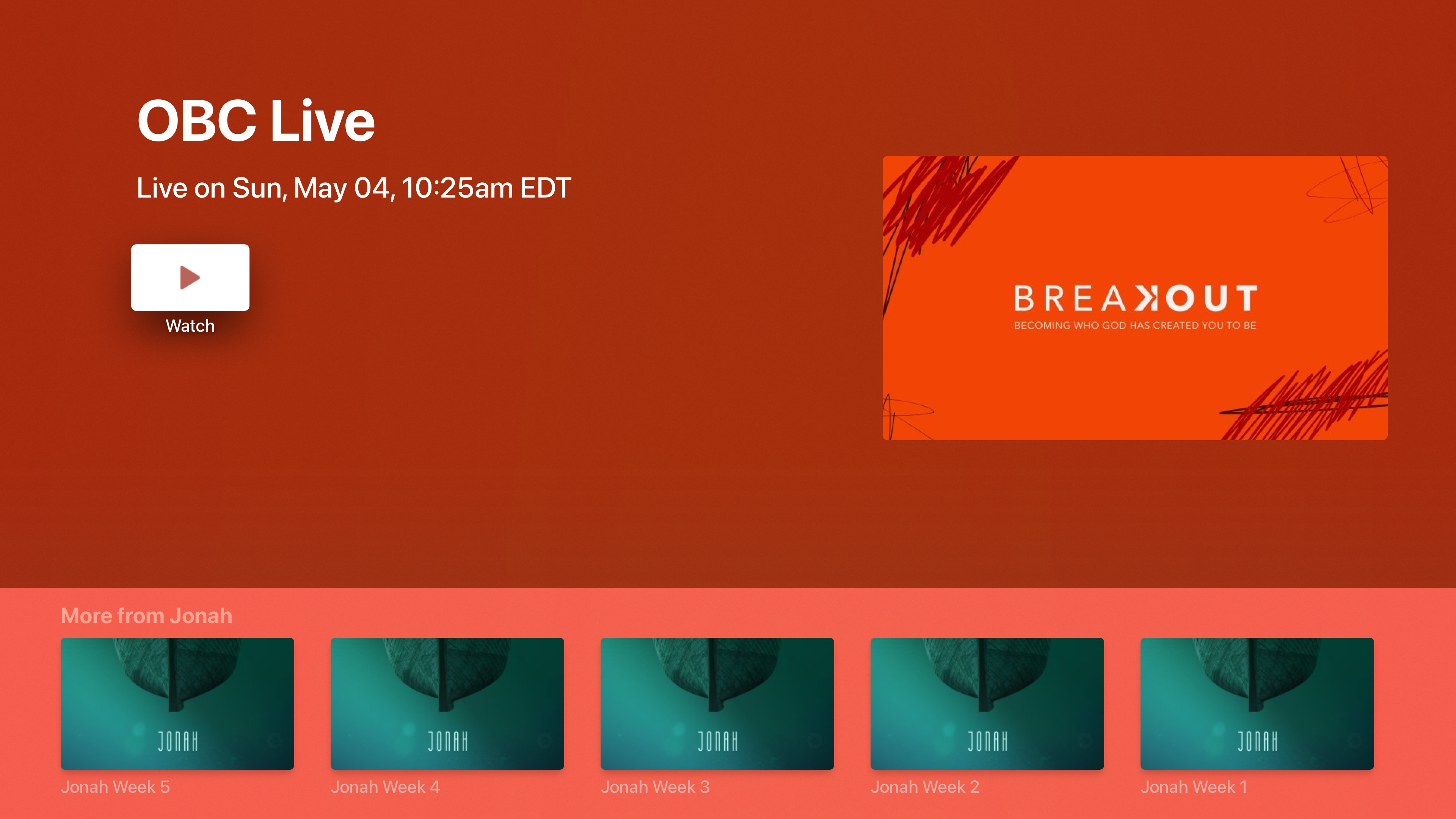 OBC Live

Live on Sun, May 04, 10:25am EDT

Watch

BREAKOUT
BECOMING WHO GOD HAS CREATED YOU TO BE

More from Jonah

JONAH
Jonah Week 5

JONAH
Jonah Week 4

JONAH
Jonah Week 3

JONAH
Jonah Week 2

JONAH
Jonah Week 1